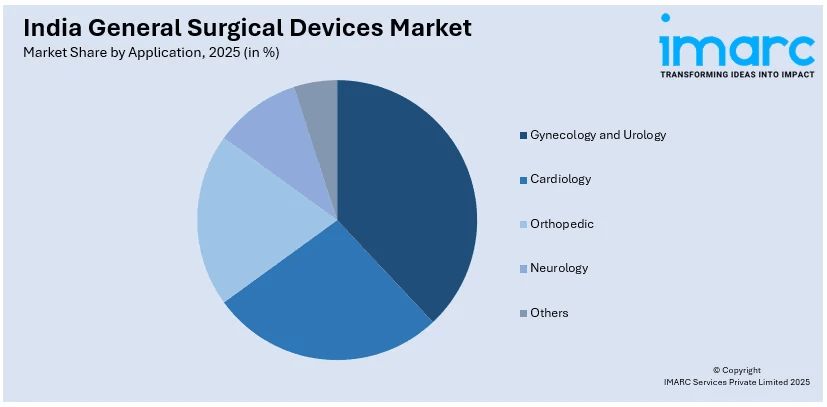 India General Surgical Devices Market
Market Share by Application, 2025 (in %)

imarc
TRANSFORMING IDEAS INTO IMPACT

Gynecology and Urology
Cardiology
Orthopedic
Neurology
Others

© Copyright
IMARC Services Private Limited 2025